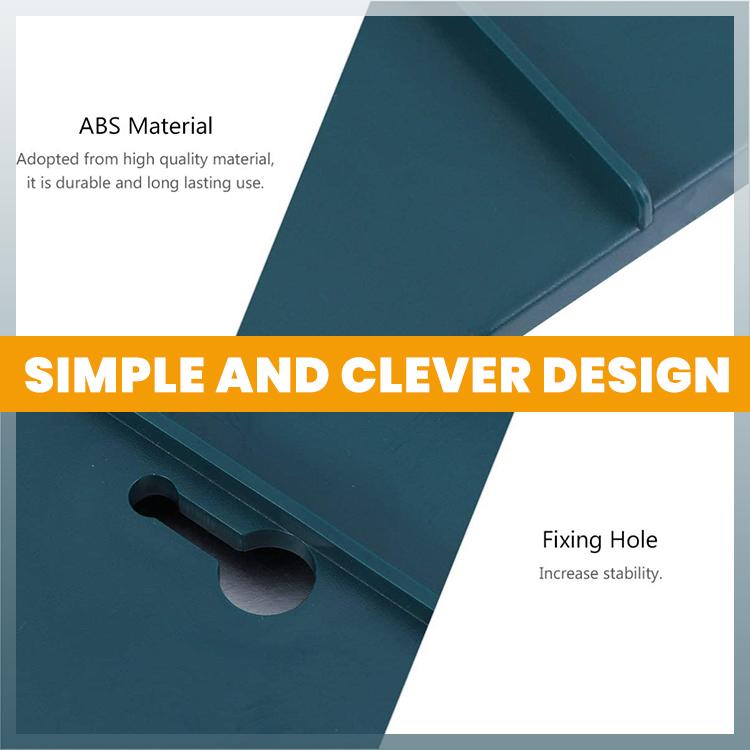 ABS Material
Adopted from high quality material, it is durable and long lasting use.

SIMPLE AND CLEVER DESIGN

Fixing Hole
Increase stability.